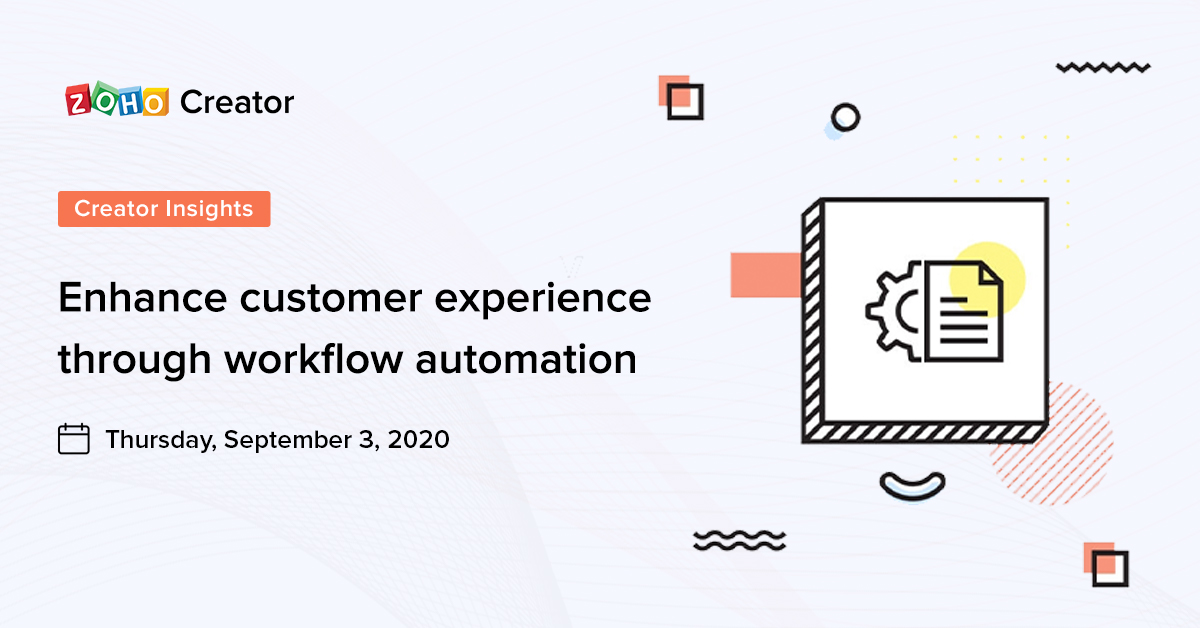 ZOHO Creator

Creator Insights

Enhance customer experience through workflow automation

Thursday, September 3, 2020